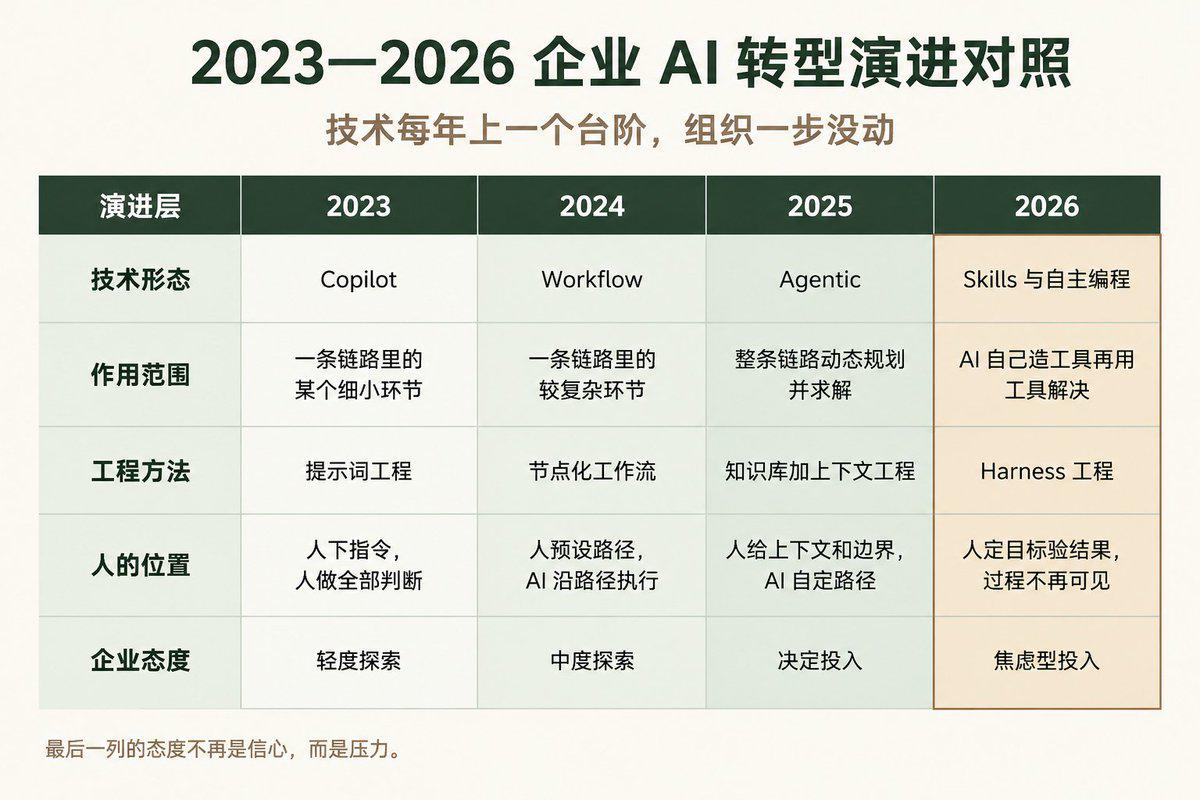 2023—2026 企业 AI 转型演进对照

技术每年上一个台阶，组织一步没动

| 演进层 | 2023 | 2024 | 2025 | 2026 |
|---|---|---|---|---|
| 技术形态 | Copilot | Workflow | Agentic | Skills 与自主编程 |
| 作用范围 | 一条链路里的某个细小环节 | 一条链路里的较复杂环节 | 整条链路动态规划并求解 | AI 自己造工具再用工具解决 |
| 工程方法 | 提示词工程 | 节点化工作流 | 知识库加上下文工程 | Harness 工程 |
| 人的位置 | 人下指令，人做全部判断 | 人预设路径，AI 沿路径执行 | 人给上下文和边界，AI 自定路径 | 人定目标验结果，过程不再可见 |
| 企业态度 | 轻度探索 | 中度探索 | 决定投入 | 焦虑型投入 |

最后一列的态度不再是信心，而是压力。